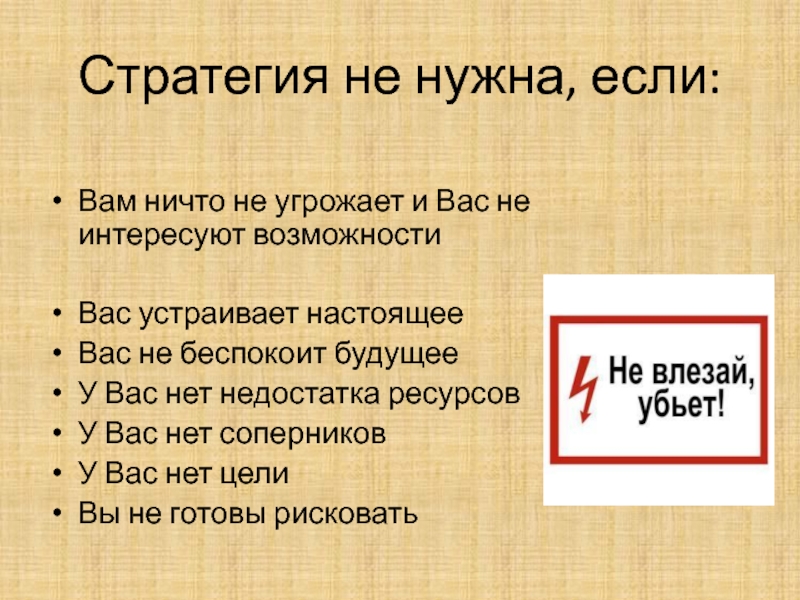 Стратегия не нужна, если:

• Вам ничто не угрожает и Вас не интересуют возможности

• Вас устраивает настоящее
• Вас не беспокоит будущее
• У Вас нет недостатка ресурсов
• У Вас нет соперников
• У Вас нет цели
• Вы не готовы рисковать

Не влезай, убьет!